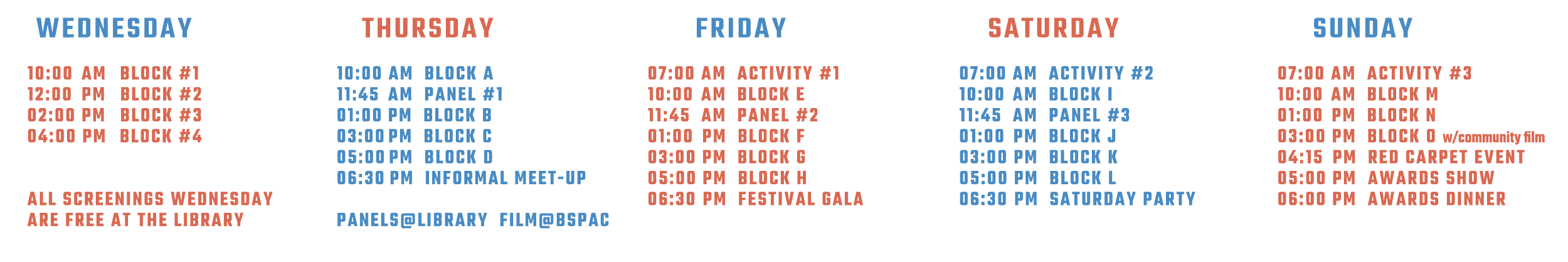 WEDNESDAY

10:00 AM BLOCK #1
12:00 PM BLOCK #2
02:00 PM BLOCK #3
04:00 PM BLOCK #4

ALL SCREENINGS WEDNESDAY ARE FREE AT THE LIBRARY

THURSDAY

10:00 AM BLOCK A
11:45 AM PANEL #1
01:00 PM BLOCK B
03:00 PM BLOCK C
05:00 PM BLOCK D
06:30 PM INFORMAL MEET-UP

PANELS@LIBRARY FILM@BSPAC

FRIDAY

07:00 AM ACTIVITY #1
10:00 AM BLOCK E
11:45 AM PANEL #2
01:00 PM BLOCK F
03:00 PM BLOCK G
05:00 PM BLOCK H
06:30 PM FESTIVAL GALA

SATURDAY

07:00 AM ACTIVITY #2
10:00 AM BLOCK I
11:45 AM PANEL #3
01:00 PM BLOCK J
03:00 PM BLOCK K
05:00 PM BLOCK L
06:30 PM SATURDAY PARTY

SUNDAY

07:00 AM ACTIVITY #3
10:00 AM BLOCK M
01:00 PM BLOCK N
03:00 PM BLOCK O w/community film
04:15 PM RED CARPET EVENT
05:00 PM AWARDS SHOW
06:00 PM AWARDS DINNER